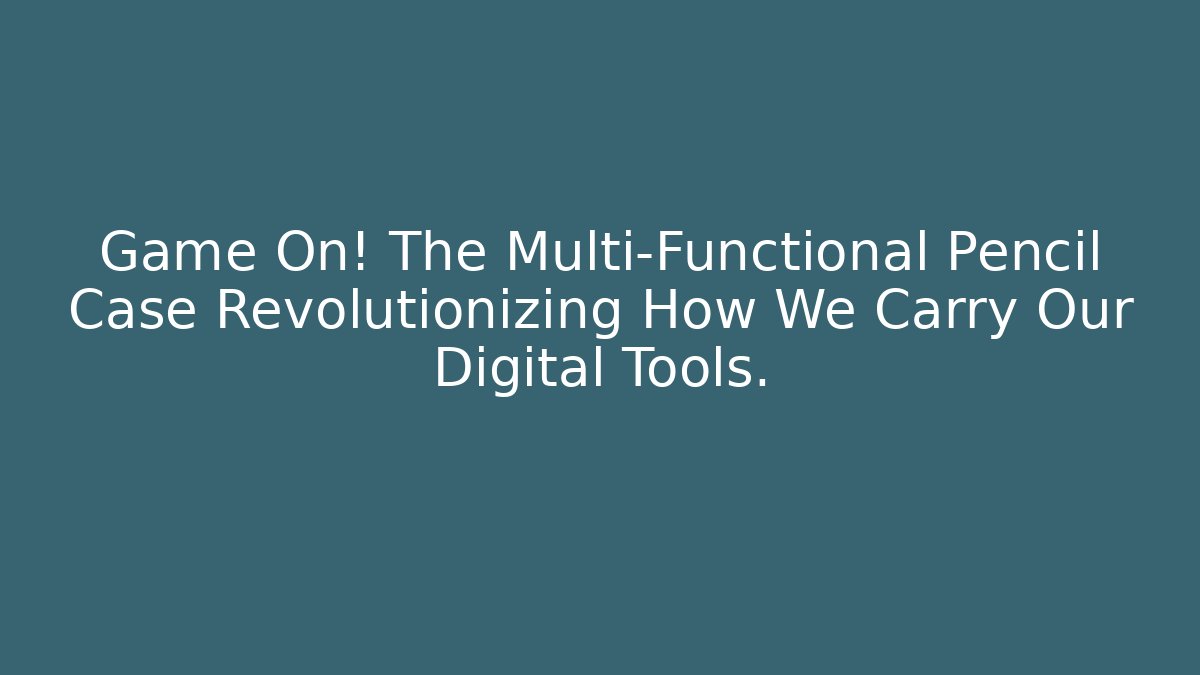 Game On! The Multi-Functional Pencil Case Revolutionizing How We Carry Our Digital Tools.